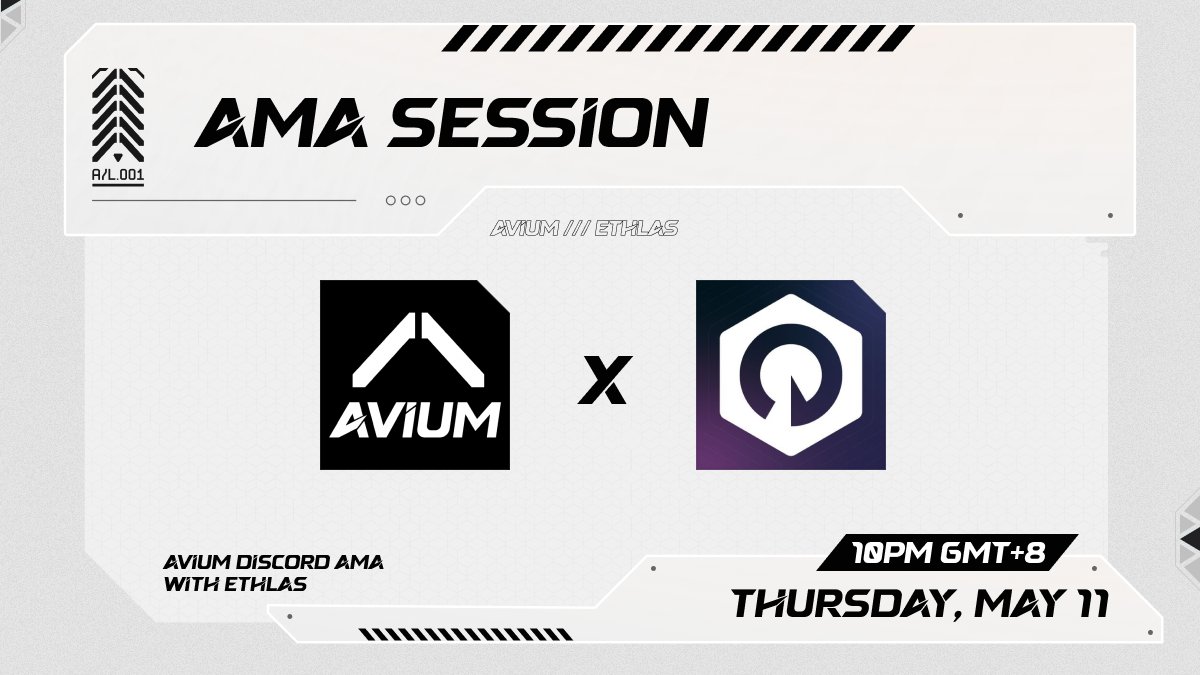 A/L.001

AMA SESSION

AVIUM /// ETHLAS

AVIUM

X

AVIUM DISCORD AMA WITH ETHLAS

10PM GMT+8

THURSDAY, MAY 11